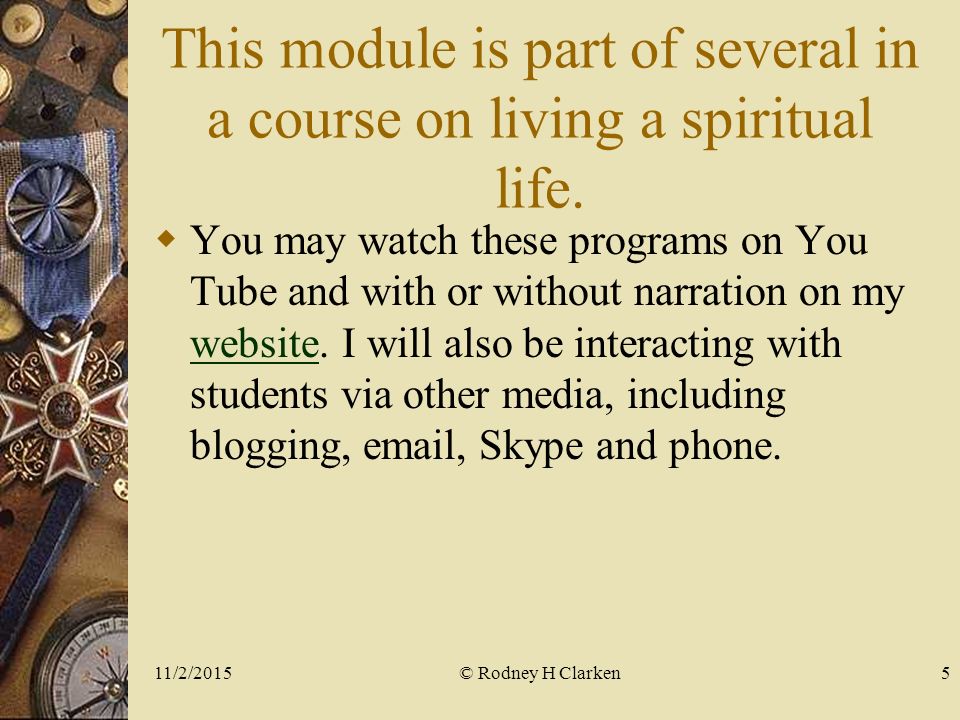 This module is part of several in a course on living a spiritual life.

You may watch these programs on You Tube and with or without narration on my website. I will also be interacting with students via other media, including blogging, email, Skype and phone.

11/2/2015

© Rodney H Clarken

5